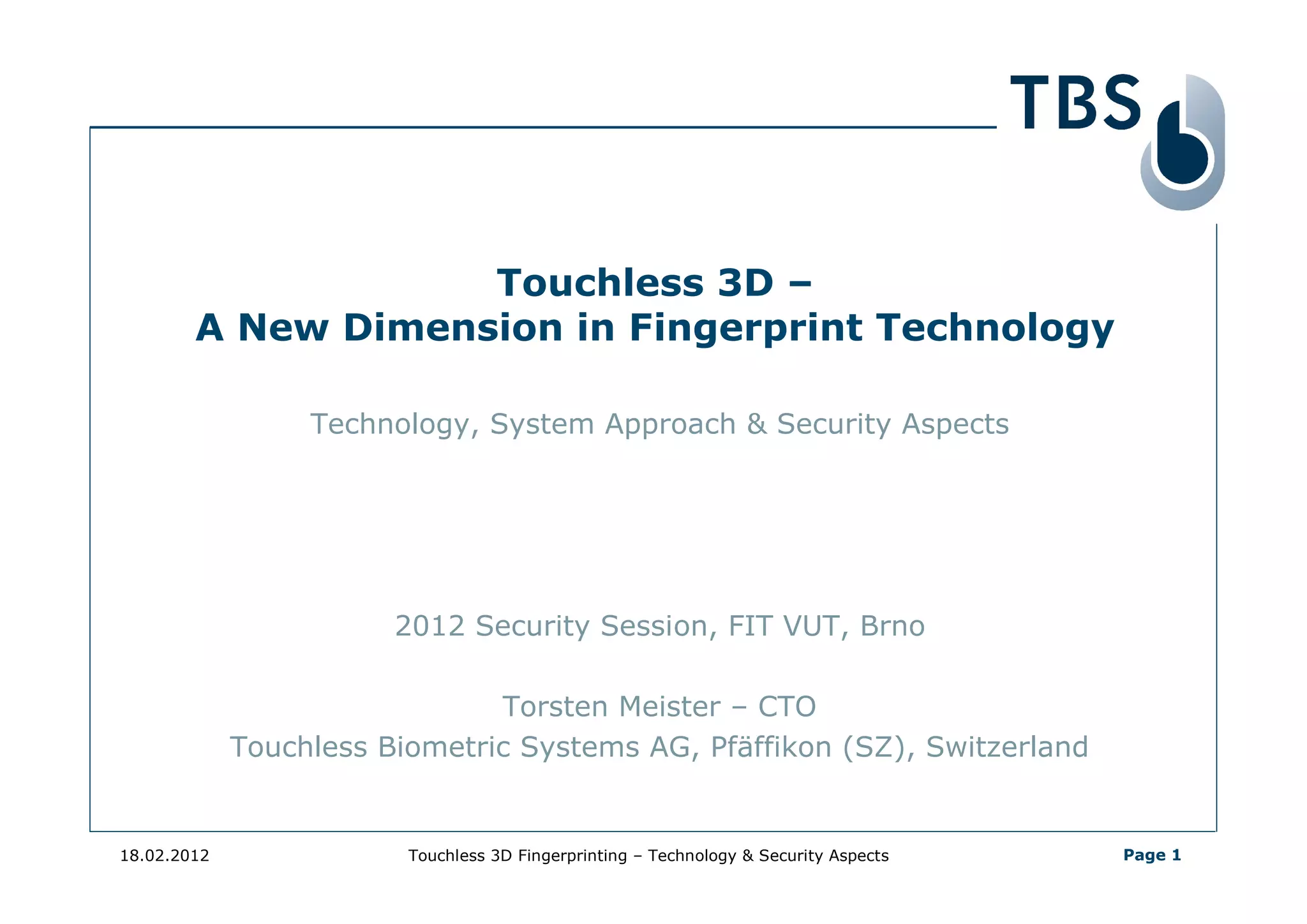 TBS

Touchless 3D –
A New Dimension in Fingerprint Technology

Technology, System Approach & Security Aspects

2012 Security Session, FIT VUT, Brno

Torsten Meister – CTO
Touchless Biometric Systems AG, Pfäffikon (SZ), Switzerland

18.02.2012 Touchless 3D Fingerprinting – Technology & Security Aspects Page 1